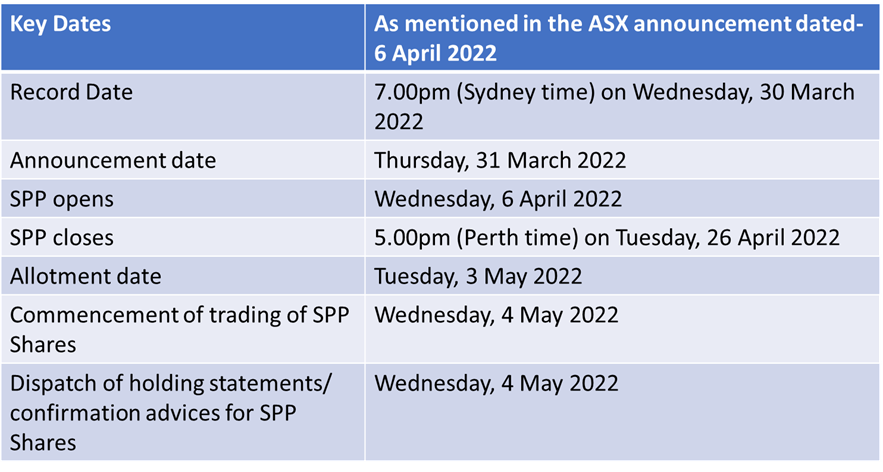 | Key Dates | As mentioned in the ASX announcement dated- 6 April 2022 |
|---|---|
| Record Date | 7.00pm (Sydney time) on Wednesday, 30 March 2022 |
| Announcement date | Thursday, 31 March 2022 |
| SPP opens | Wednesday, 6 April 2022 |
| SPP closes | 5.00pm (Perth time) on Tuesday, 26 April 2022 |
| Allotment date | Tuesday, 3 May 2022 |
| Commencement of trading of SPP Shares | Wednesday, 4 May 2022 |
| Dispatch of holding statements/ confirmation advices for SPP Shares | Wednesday, 4 May 2022 |